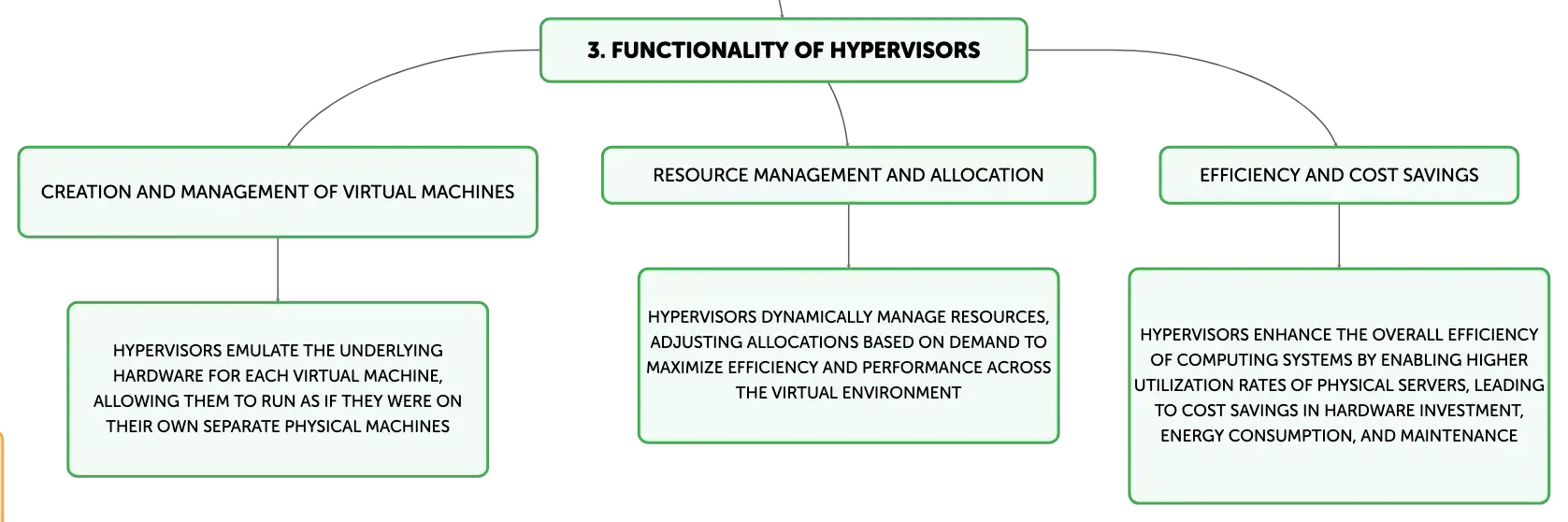 3. FUNCTIONALITY OF HYPERVISORS

CREATION AND MANAGEMENT OF VIRTUAL MACHINES

HYPERVISORS EMULATE THE UNDERLYING HARDWARE FOR EACH VIRTUAL MACHINE, ALLOWING THEM TO RUN AS IF THEY WERE ON THEIR OWN SEPARATE PHYSICAL MACHINES

RESOURCE MANAGEMENT AND ALLOCATION

HYPERVISORS DYNAMICALLY MANAGE RESOURCES, ADJUSTING ALLOCATIONS BASED ON DEMAND TO MAXIMIZE EFFICIENCY AND PERFORMANCE ACROSS THE VIRTUAL ENVIRONMENT

EFFICIENCY AND COST SAVINGS

HYPERVISORS ENHANCE THE OVERALL EFFICIENCY OF COMPUTING SYSTEMS BY ENABLING HIGHER UTILIZATION RATES OF PHYSICAL SERVERS, LEADING TO COST SAVINGS IN HARDWARE INVESTMENT, ENERGY CONSUMPTION, AND MAINTENANCE